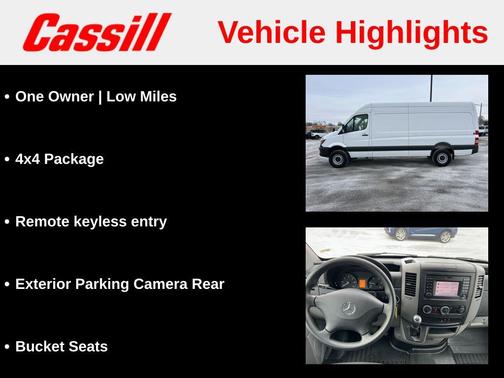 Cassill

Vehicle Highlights

• One Owner | Low Miles

• 4x4 Package

• Remote keyless entry

• Exterior Parking Camera Rear

• Bucket Seats